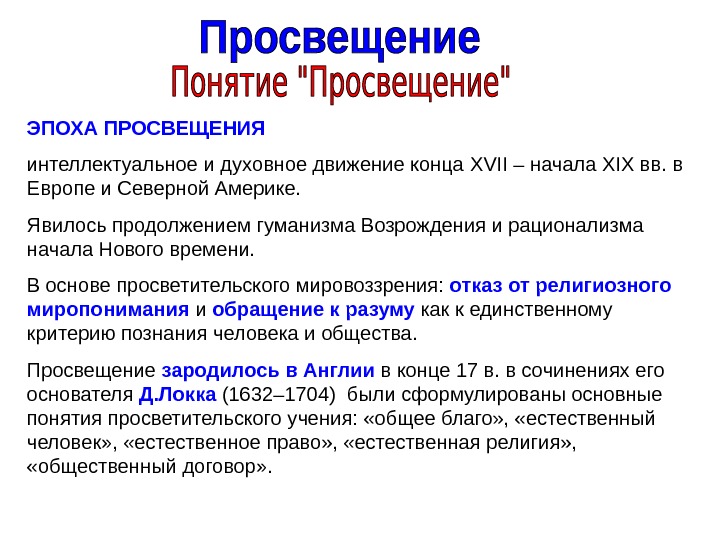 Просвещение
Понятие "Просвещение"

ЭПОХА ПРОСВЕЩЕНИЯ

интеллектуальное и духовное движение конца XVII – начала XIX вв. в Европе и Северной Америке.

Явилось продолжением гуманизма Возрождения и рационализма начала Нового времени.

В основе просветительского мировоззрения: отказ от религиозного миропонимания и обращение к разуму как к единственному критерию познания человека и общества.

Просвещение зародилось в Англии в конце 17 в. в сочинениях его основателя Д.Локка (1632–1704) были сформулированы основные понятия просветительского учения: «общее благо», «естественный человек», «естественное право», «естественная религия», «общественный договор».